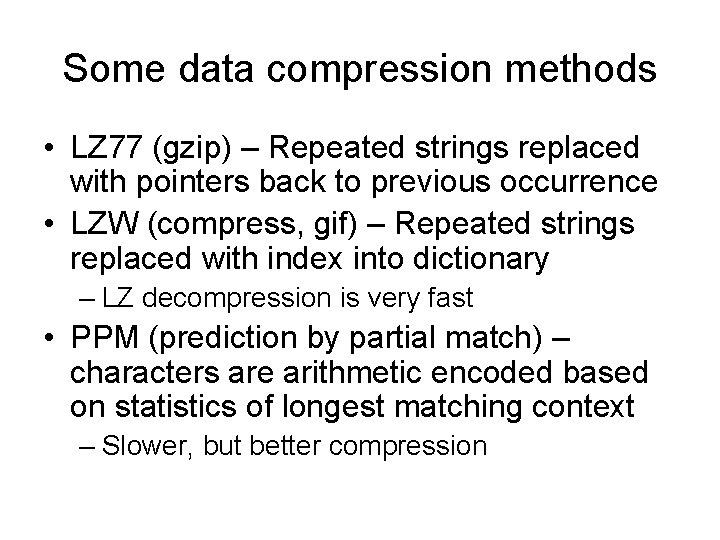 Some data compression methods

• LZ77 (gzip) – Repeated strings replaced with pointers back to previous occurrence

• LZW (compress, gif) – Repeated strings replaced with index into dictionary

– LZ decompression is very fast

• PPM (prediction by partial match) – characters are arithmetic encoded based on statistics of longest matching context

– Slower, but better compression